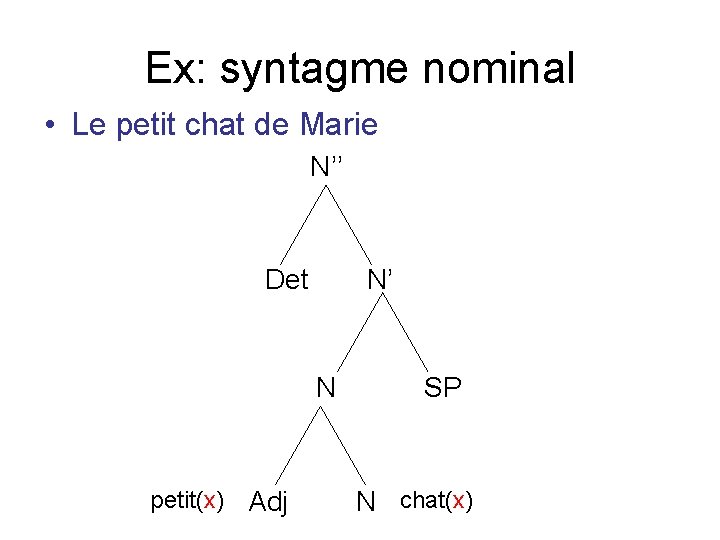 Ex: syntagme nominal

• Le petit chat de Marie

N’’

Det

N’

N

SP

petit(x)

Adj

N

chat(x)